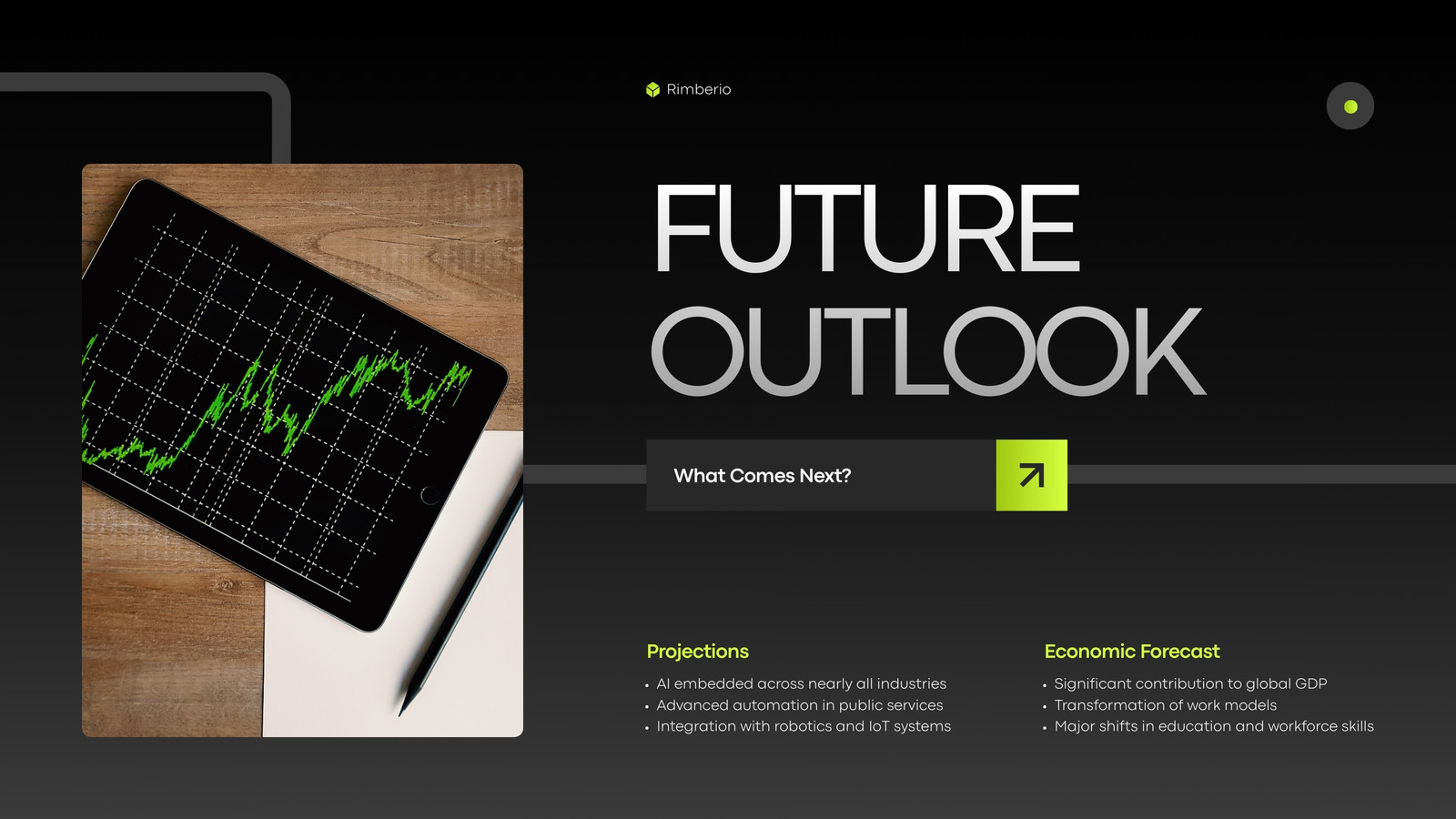 Rimberio

FUTURE OUTLOOK

What Comes Next?

Projections
• AI embedded across nearly all industries
• Advanced automation in public services
• Integration with robotics and IoT systems

Economic Forecast
• Significant contribution to global GDP
• Transformation of work models
• Major shifts in education and workforce skills